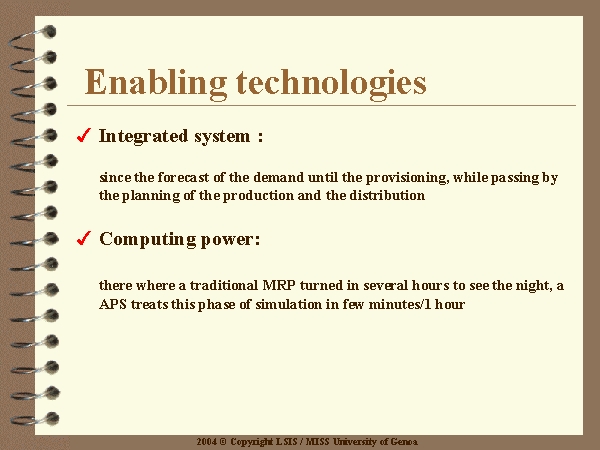 Enabling technologies

✓ Integrated system :

since the forecast of the demand until the provisioning, while passing by the planning of the production and the distribution

✓ Computing power:

there where a traditional MRP turned in several hours to see the night, a APS treats this phase of simulation in few minutes/1 hour

2004 © Copyright LSIS / MISS University of Genoa